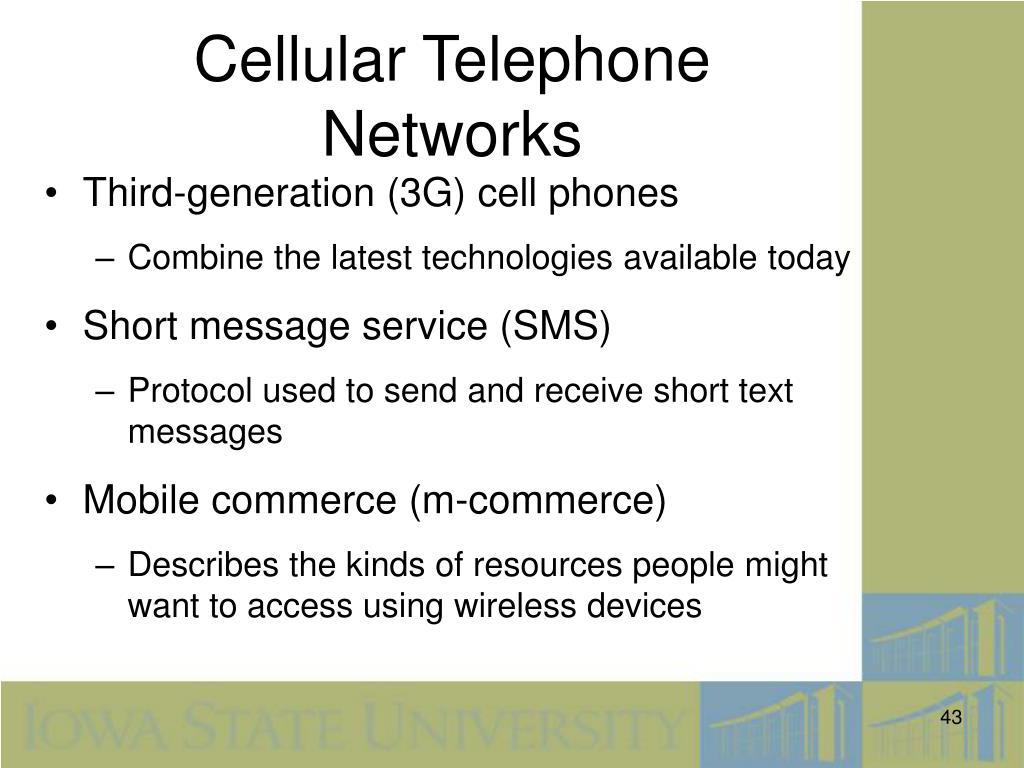 Cellular Telephone Networks

• Third-generation (3G) cell phones

– Combine the latest technologies available today

• Short message service (SMS)

– Protocol used to send and receive short text messages

• Mobile commerce (m-commerce)

– Describes the kinds of resources people might want to access using wireless devices

IOWA STATE UNIVERSITY

43